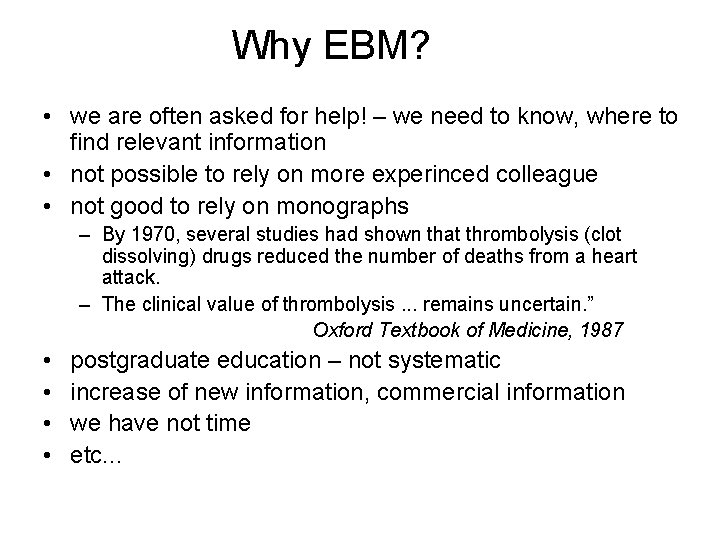 Why EBM?

• we are often asked for help! – we need to know, where to find relevant information
• not possible to rely on more experinced colleague
• not good to rely on monographs
  – By 1970, several studies had shown that thrombolysis (clot dissolving) drugs reduced the number of deaths from a heart attack.
  – The clinical value of thrombolysis ... remains uncertain.”
Oxford Textbook of Medicine, 1987
• postgraduate education – not systematic
• increase of new information, commercial information
• we have not time
• etc...